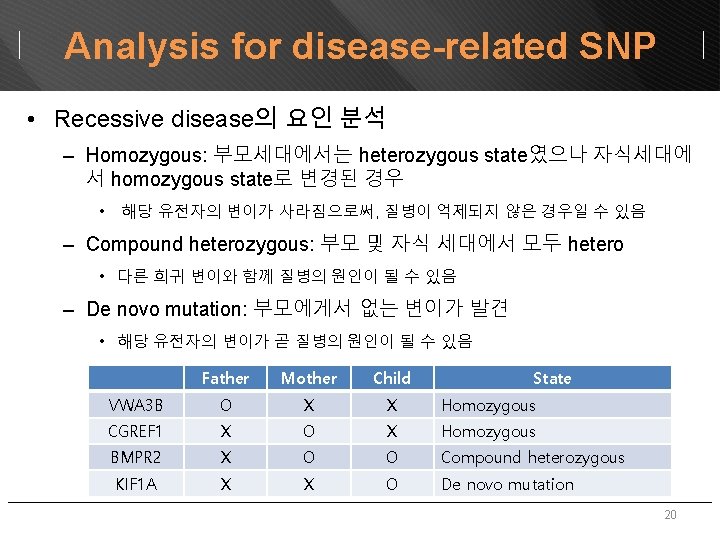 Analysis for disease-related SNP

• Recessive disease의 요인 분석

– Homozygous: 부모세대에서는 heterozygous state였으나 자식세대에서 homozygous state로 변경된 경우

• 해당 유전자의 변이가 사라짐으로써, 질병이 억제되지 않은 경우일 수 있음

– Compound heterozygous: 부모 및 자식 세대에서 모두 hetero

• 다른 희귀 변이와 함께 질병의 원인이 될 수 있음

– De novo mutation: 부모에게서 없는 변이가 발견

• 해당 유전자의 변이가 곧 질병의 원인이 될 수 있음

| | Father | Mother | Child | State |
|---|---|---|---|---|
| VWA3B | O | X | X | Homozygous |
| CGREF1 | X | O | X | Homozygous |
| BMPR2 | X | O | O | Compound heterozygous |
| KIF1A | X | X | O | De novo mutation |

20